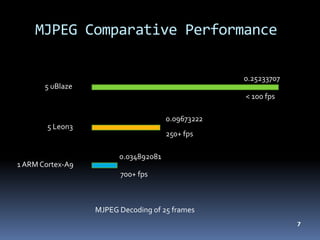 MJPEG Comparative Performance

5 uBlaze

0.25233707

< 100 fps

5 Leon3

0.09673222

250+ fps

1 ARM Cortex-A9

0.034892081

700+ fps

MJPEG Decoding of 25 frames

7